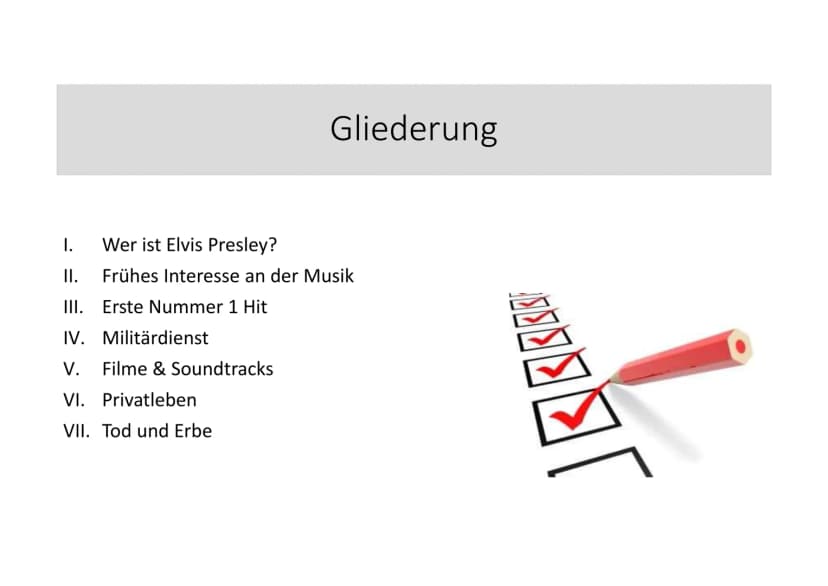 Gliederung

I. Wer ist Elvis Presley?
II. Frühes Interesse an der Musik
III. Erste Nummer 1 Hit
IV. Militärdienst
V. Filme & Soundtracks
VI. Privatleben
VII. Tod und Erbe